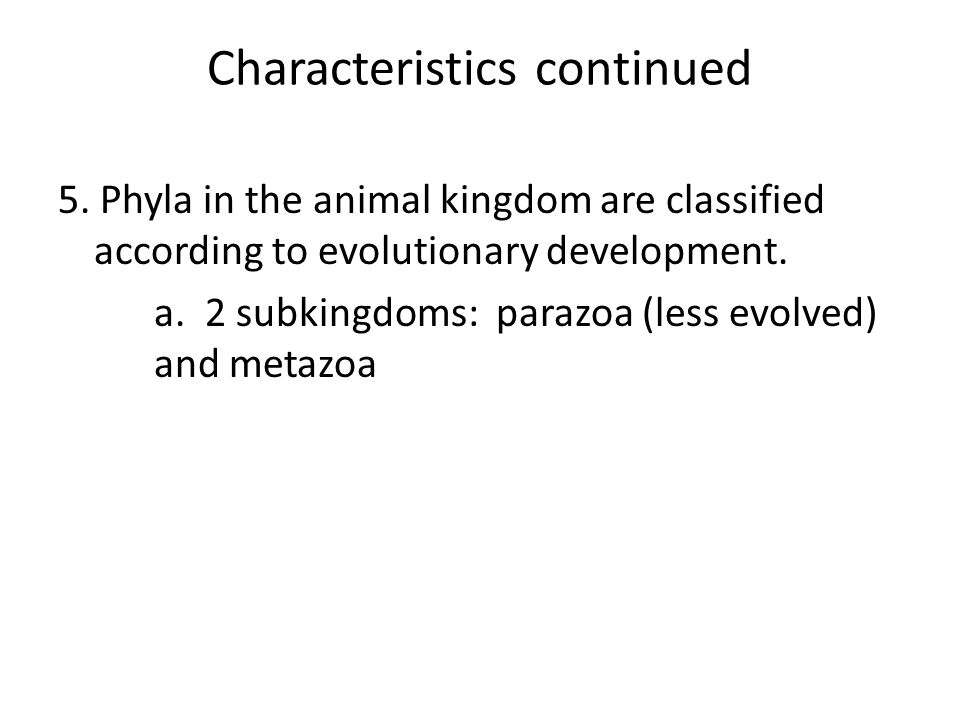 Characteristics continued

5. Phyla in the animal kingdom are classified according to evolutionary development.

a. 2 subkingdoms: parazoa (less evolved) and metazoa